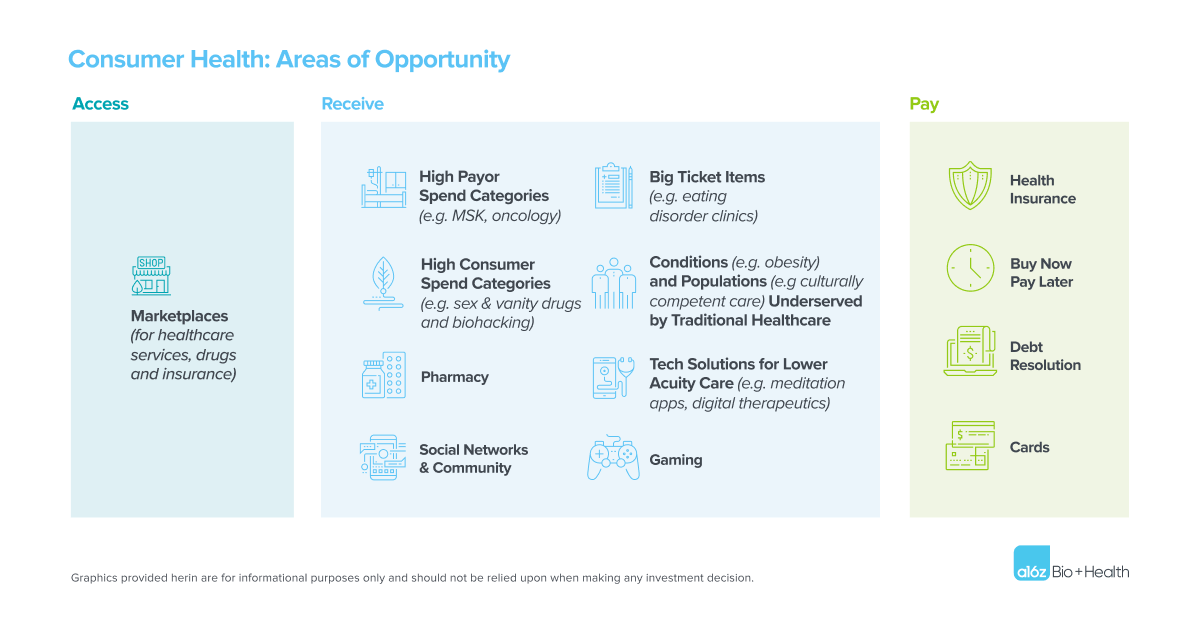 Consumer Health: Areas of Opportunity

Access

SHOP

Marketplaces (for healthcare services, drugs and insurance)

Receive

High Payor Spend Categories (e.g. MSK, oncology)

High Consumer Spend Categories (e.g. sex & vanity drugs and biohacking)

Pharmacy

Social Networks & Community

Big Ticket Items (e.g. eating disorder clinics)

Conditions (e.g. obesity) and Populations (e.g culturally competent care) Underserved by Traditional Healthcare

Tech Solutions for Lower Acuity Care (e.g. meditation apps, digital therapeutics)

Gaming

Pay

Health Insurance

Buy Now Pay Later

Debt Resolution

Cards

Graphics provided herin are for informational purposes only and should not be relied upon when making any investment decision.

a16z Bio + Health